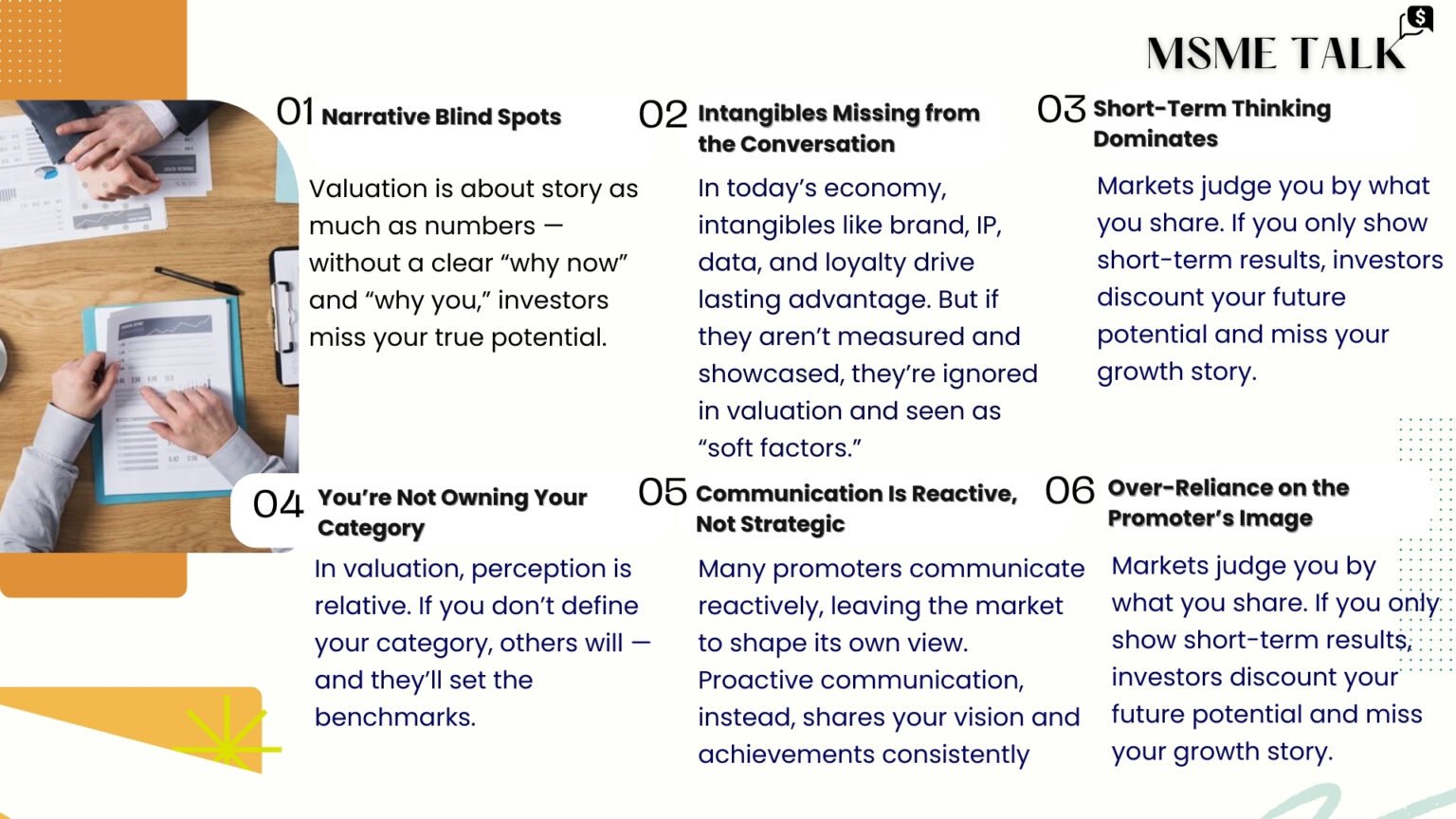 MSME TALK

01 Narrative Blind Spots

Valuation is about story as much as numbers — without a clear “why now” and “why you,” investors miss your true potential.

02 Intangibles Missing from the Conversation

In today’s economy, intangibles like brand, IP, data, and loyalty drive lasting advantage. But if they aren’t measured and showcased, they’re ignored in valuation and seen as “soft factors.”

03 Short-Term Thinking Dominates

Markets judge you by what you share. If you only show short-term results, investors discount your future potential and miss your growth story.

04 You’re Not Owning Your Category

In valuation, perception is relative. If you don’t define your category, others will — and they’ll set the benchmarks.

05 Communication Is Reactive, Not Strategic

Many promoters communicate reactively, leaving the market to shape its own view. Proactive communication, instead, shares your vision and achievements consistently

06 Over-Reliance on the Promoter’s Image

Markets judge you by what you share. If you only show short-term results, investors discount your future potential and miss your growth story.